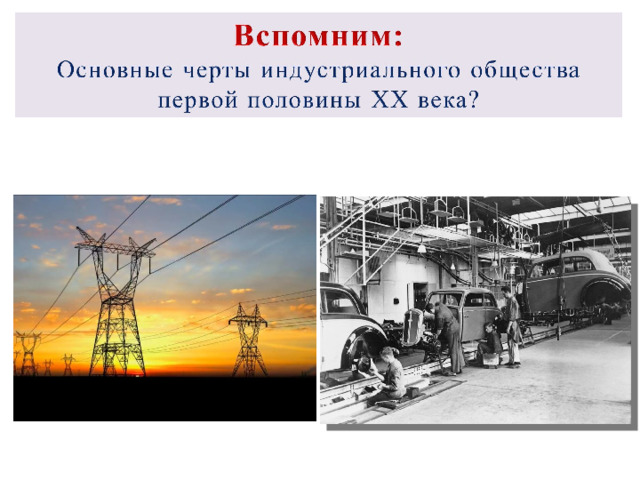 Вспомним:
Основные черты индустриального общества первой половины XX века?